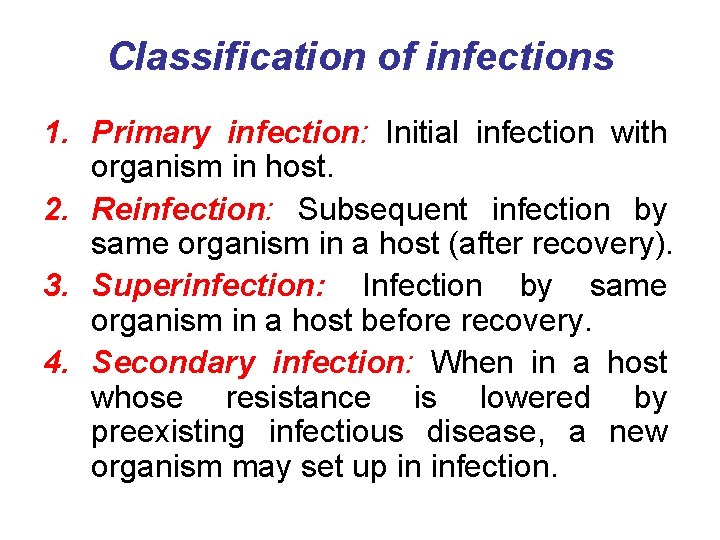 Classification of infections

1. Primary infection: Initial infection with organism in host.
2. Reinfection: Subsequent infection by same organism in a host (after recovery).
3. Superinfection: Infection by same organism in a host before recovery.
4. Secondary infection: When in a host whose resistance is lowered by preexisting infectious disease, a new organism may set up in infection.